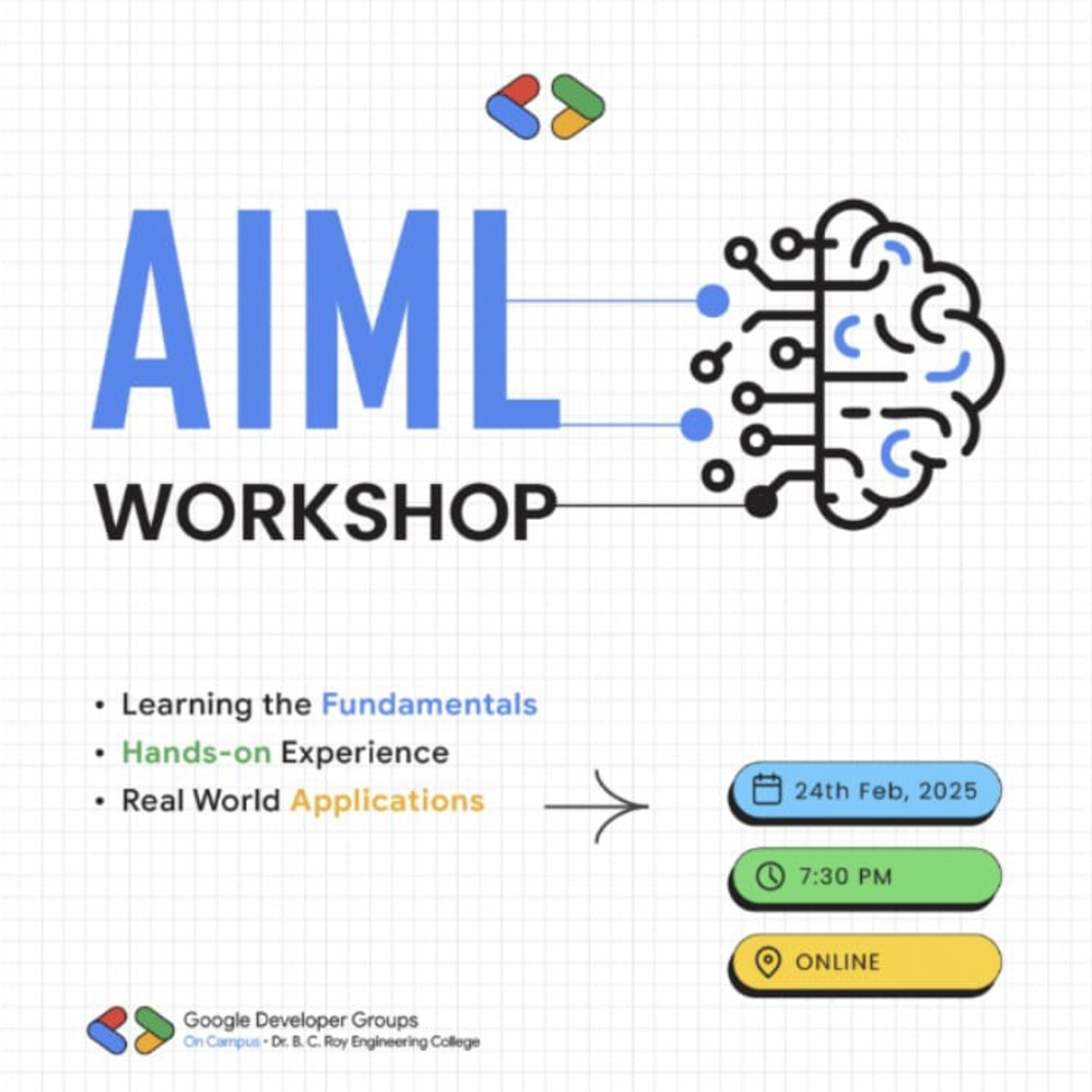 AIML
WORKSHOP

• Learning the Fundamentals
• Hands-on Experience
• Real World Applications

24th Feb, 2025
7:30 PM
ONLINE

Google Developer Groups
On Campus • Dr. B. C. Roy Engineering College